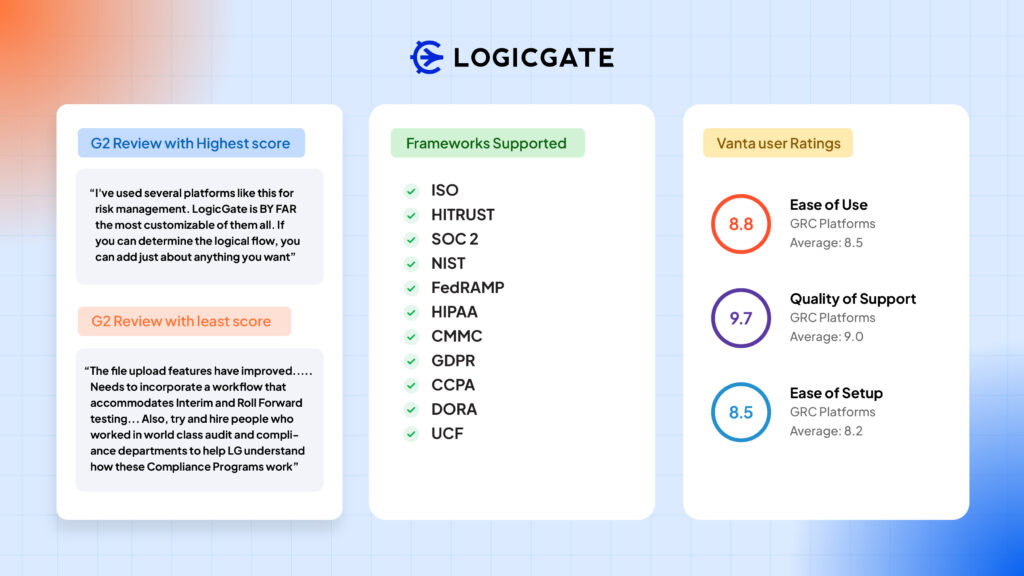 LOGICGATE

G2 Review with Highest score

"I've used several platforms like this for risk management. LogicGate is BY FAR the most customizable of them all. If you can determine the logical flow, you can add just about anything you want"

G2 Review with least score

"The file upload features have improved..... Needs to incorporate a workflow that accommodates Interim and Roll Forward testing... Also, try and hire people who worked in world class audit and compliance departments to help LG understand how these Compliance Programs work"

Frameworks Supported

ISO
HITRUST
SOC 2
NIST
FedRAMP
HIPAA
CMMC
GDPR
CCPA
DORA
UCF

Vanta user Ratings

8.8
Ease of Use
GRC Platforms
Average: 8.5

9.7
Quality of Support
GRC Platforms
Average: 9.0

8.5
Ease of Setup
GRC Platforms
Average: 8.2